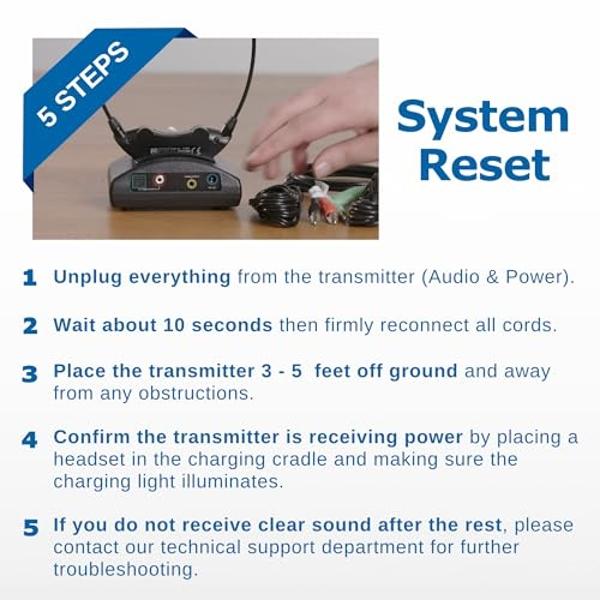 5 STEPS

System Reset

1 Unplug everything from the transmitter (Audio & Power).

2 Wait about 10 seconds then firmly reconnect all cords.

3 Place the transmitter 3 - 5 feet off ground and away from any obstructions.

4 Confirm the transmitter is receiving power by placing a headset in the charging cradle and making sure the charging light illuminates.

5 If you do not receive clear sound after the rest, please contact our technical support department for further troubleshooting.